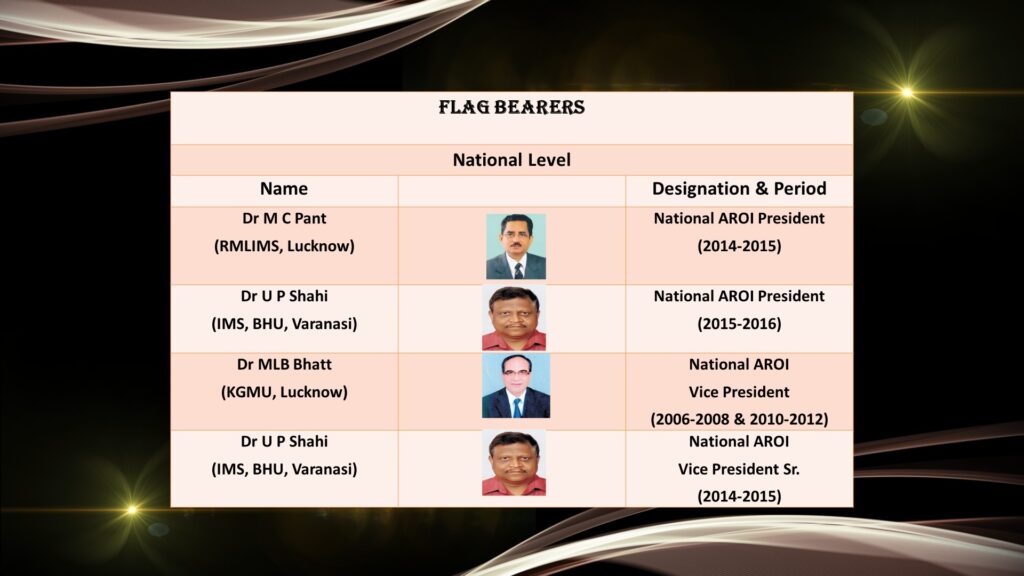 FLAG BEARERS

National Level

| Name | | Designation & Period |
|---|---|---|
| Dr M C Pant (RMLIMS, Lucknow) | | National AROI President (2014-2015) |
| Dr U P Shahi (IMS, BHU, Varanasi) | | National AROI President (2015-2016) |
| Dr MLB Bhatt (KGMU, Lucknow) | | National AROI Vice President (2006-2008 & 2010-2012) |
| Dr U P Shahi (IMS, BHU, Varanasi) | | National AROI Vice President Sr. (2014-2015) |